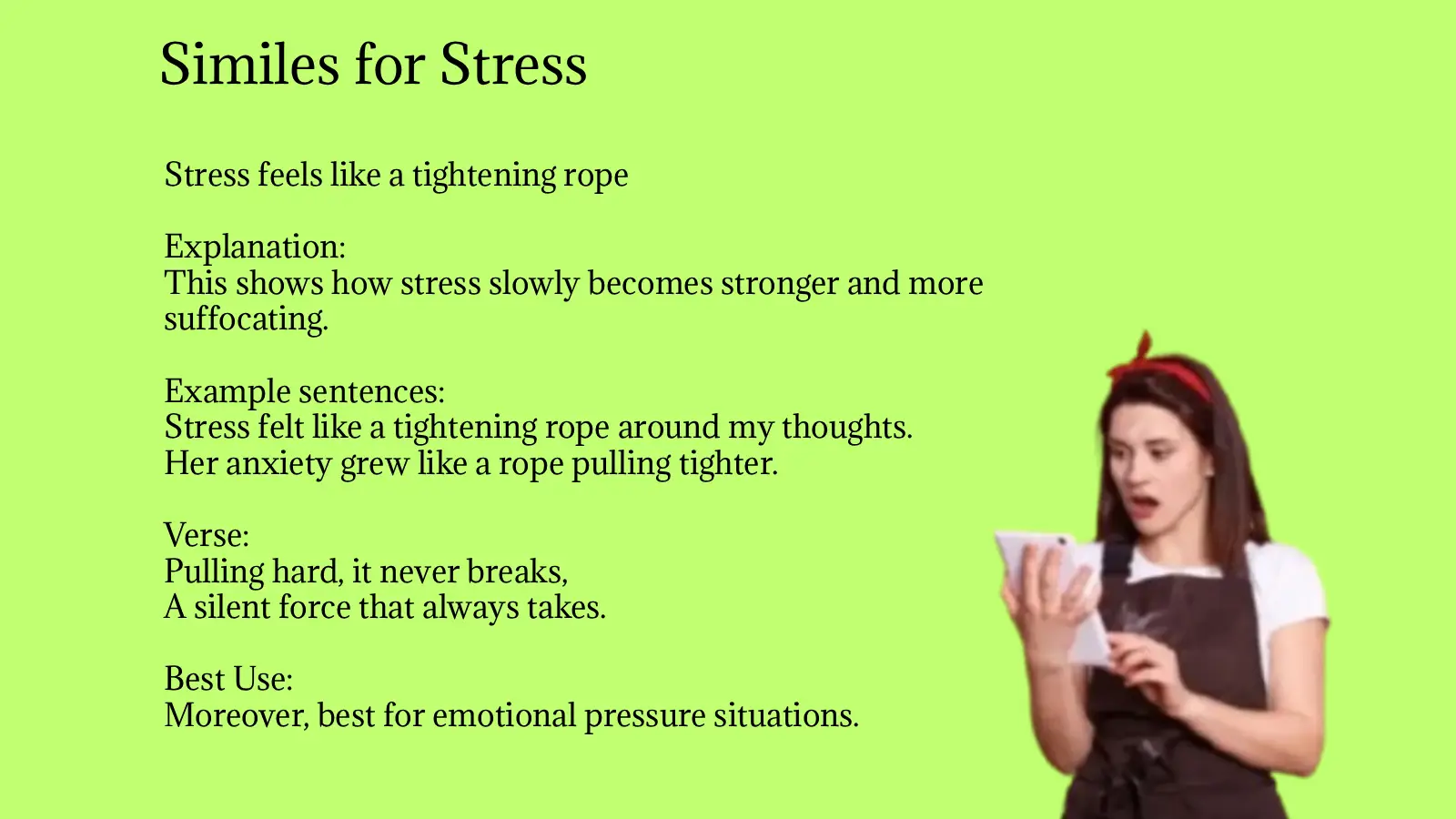 Similes for Stress

Stress feels like a tightening rope

Explanation:
This shows how stress slowly becomes stronger and more suffocating.

Example sentences:
Stress felt like a tightening rope around my thoughts.
Her anxiety grew like a rope pulling tighter.

Verse:
Pulling hard, it never breaks,
A silent force that always takes.

Best Use:
Moreover, best for emotional pressure situations.